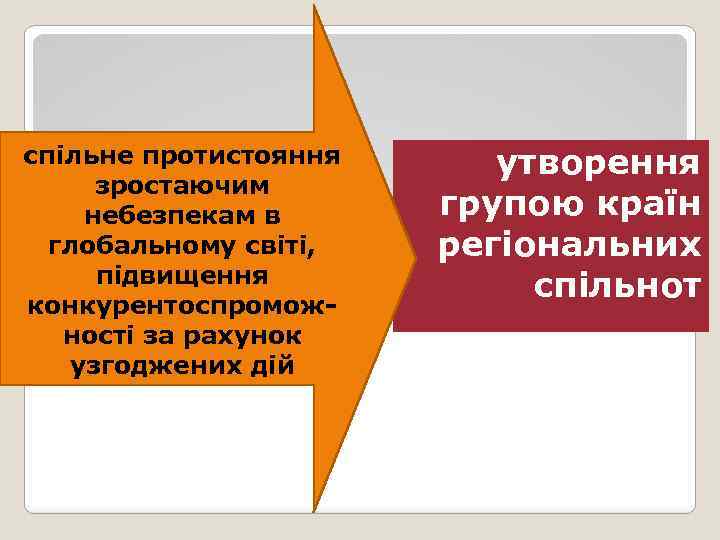 спільне протистояння зростаючим небезпекам в глобальному світі, підвищення конкурентоспроможності за рахунок узгоджених дій

утворення групою країн регіональних спільнот